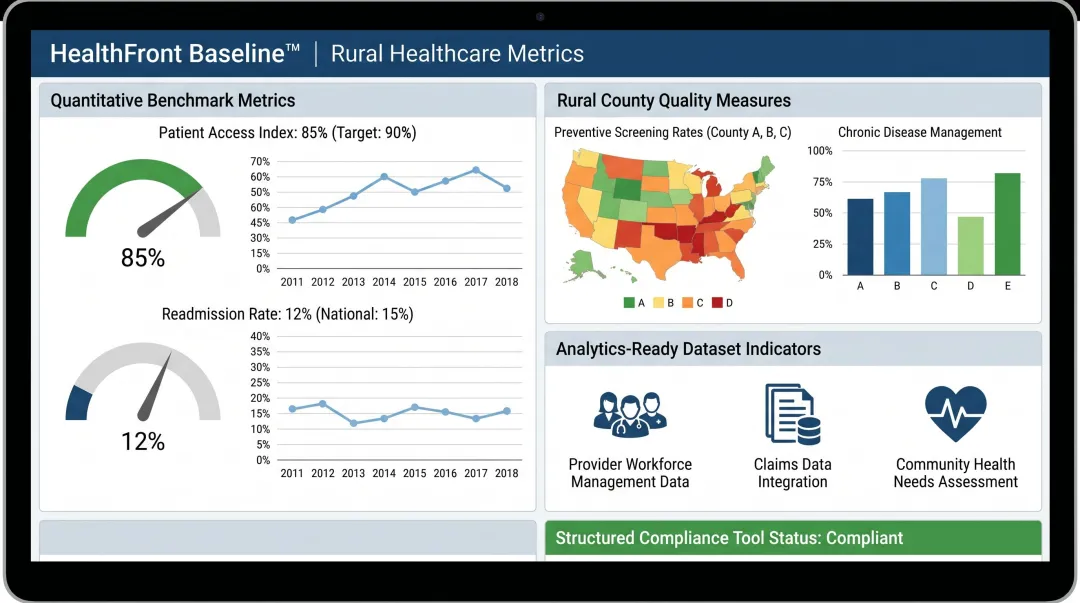 HealthFront Baseline™ | Rural Healthcare Metrics

Quantitative Benchmark Metrics

Patient Access Index: 85% (Target: 90%)

85%

70%
60%
50%
40%
30%
20%
10%
0%
2011 2012 2013 2014 2015 2016 2017 2018

Readmission Rate: 12% (National: 15%)

12%

40%
35%
30%
25%
20%
15%
10%
5%
0%
2011 2012 2013 2014 2015 2016 2017 2018

Rural County Quality Measures

Preventive Screening Rates (County A, B, C)

A B C D

Chronic Disease Management

100%
75%
50%
25%
0%
A B C D E

Analytics-Ready Dataset Indicators

Provider Workforce Management Data

Claims Data Integration

Community Health Needs Assessment

Structured Compliance Tool Status: Compliant